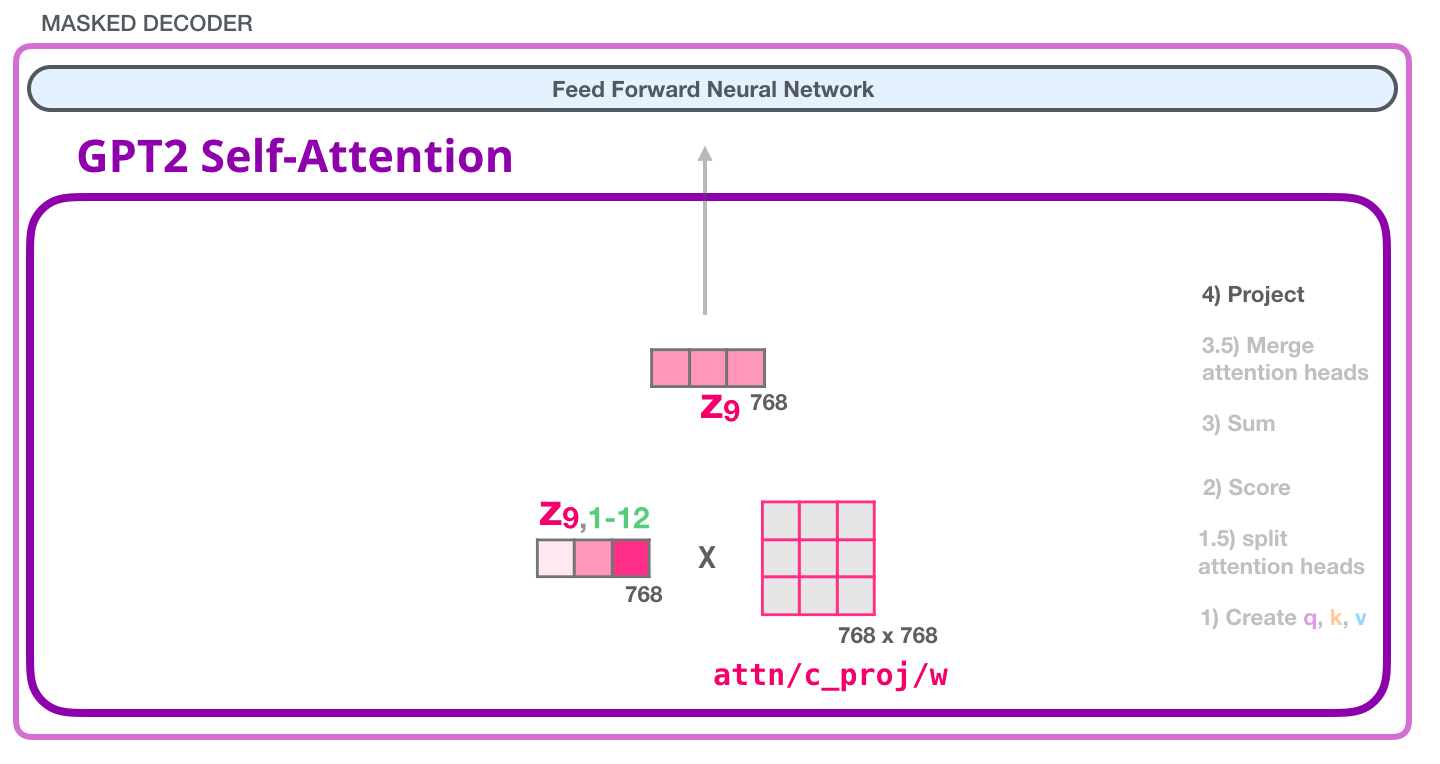 MASKED DECODER

Feed Forward Neural Network

GPT2 Self-Attention

4) Project

3.5) Merge attention heads

3) Sum

2) Score

1.5) split attention heads

1) Create q, k, v

$z_9$ 768

$z_{9,1-12}$

768

X

768 x 768

attn/c_proj/w